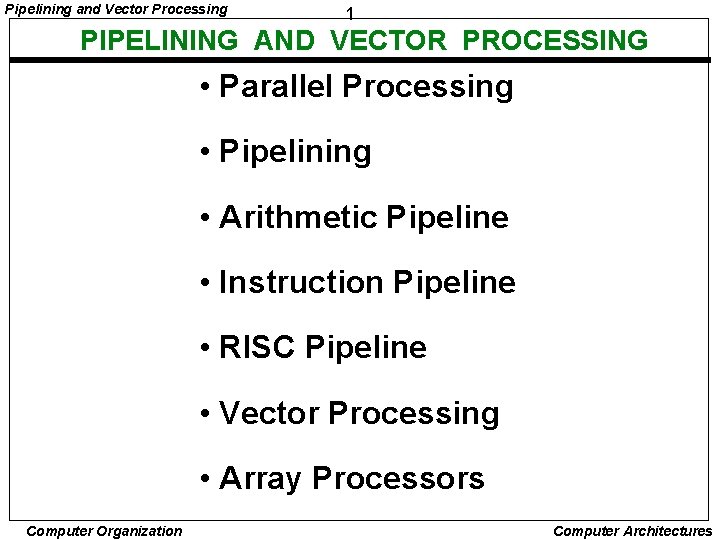 Pipelining and Vector Processing

1

PIPELINING AND VECTOR PROCESSING

• Parallel Processing

• Pipelining

• Arithmetic Pipeline

• Instruction Pipeline

• RISC Pipeline

• Vector Processing

• Array Processors

Computer Organization

Computer Architectures